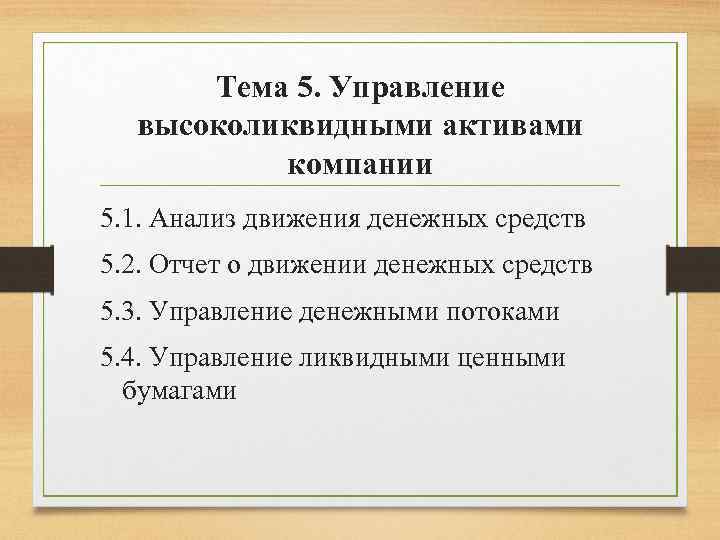 Тема 5. Управление высоколиквидными активами компании

5.1. Анализ движения денежных средств

5.2. Отчет о движении денежных средств

5.3. Управление денежными потоками

5.4. Управление ликвидными ценными бумагами